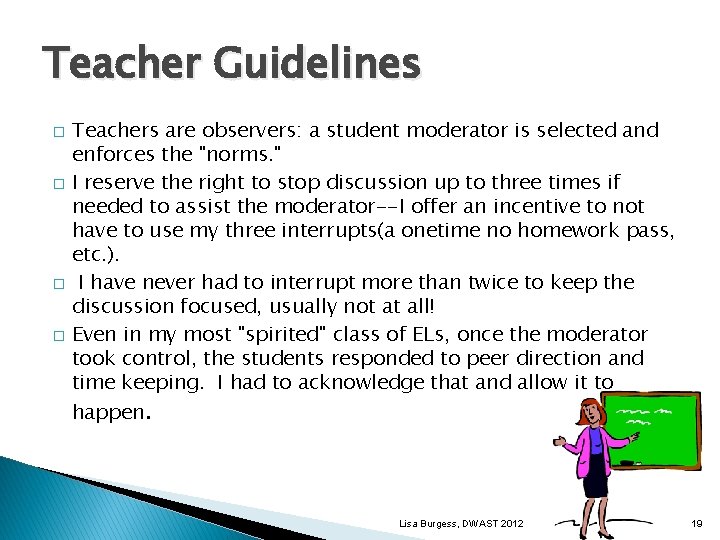 Teacher Guidelines

□ Teachers are observers: a student moderator is selected and enforces the "norms."

□ I reserve the right to stop discussion up to three times if needed to assist the moderator--I offer an incentive to not have to use my three interrupts(a onetime no homework pass, etc.).

□ I have never had to interrupt more than twice to keep the discussion focused, usually not at all!

□ Even in my most "spirited" class of ELs, once the moderator took control, the students responded to peer direction and time keeping. I had to acknowledge that and allow it to happen.

Lisa Burgess, DWAST 2012

19